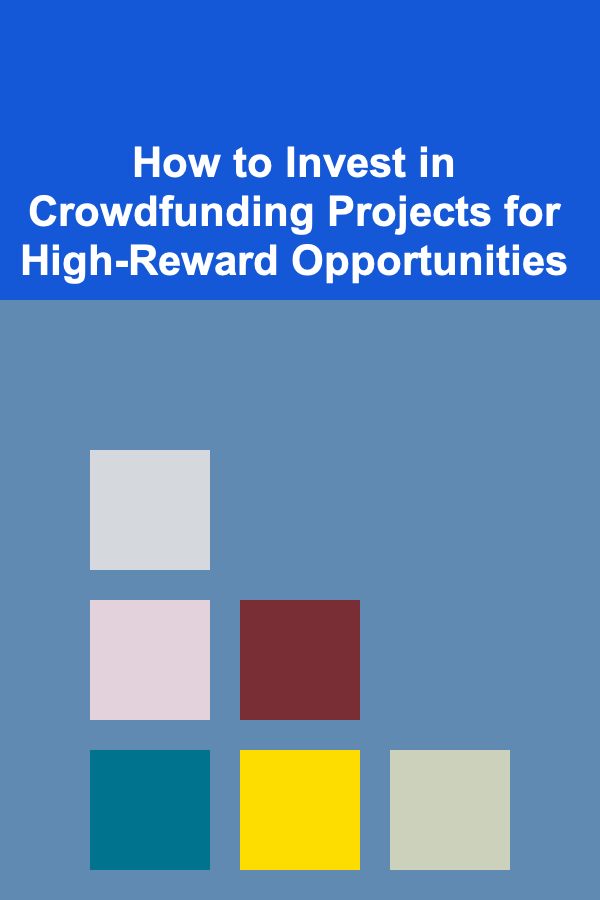 How to Invest in Crowdfunding Projects for High-Reward Opportunities